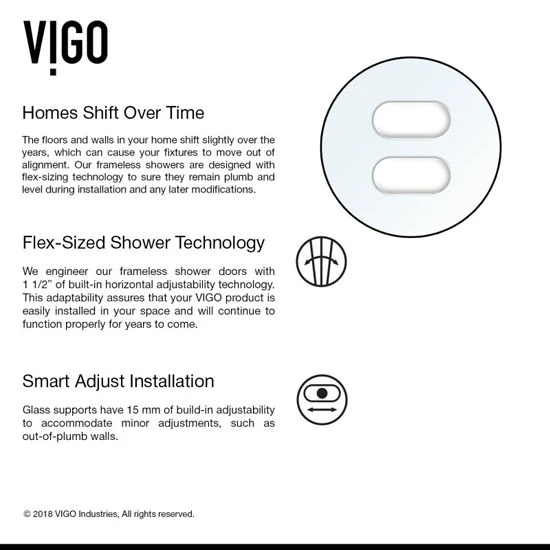 VIGO

Homes Shift Over Time

The floors and walls in your home shift slightly over the years, which can cause your fixtures to move out of alignment. Our frameless showers are designed with flex-sizing technology to sure they remain plumb and level during installation and any later modifications.

Flex-Sized Shower Technology

We engineer our frameless shower doors with 1 1/2" of built-in horizontal adjustability technology. This adaptability assures that your VIGO product is easily installed in your space and will continue to function properly for years to come.

Smart Adjust Installation

Glass supports have 15 mm of build-in adjustability to accommodate minor adjustments, such as out-of-plumb walls.

© 2018 VIGO Industries, All rights reserved.